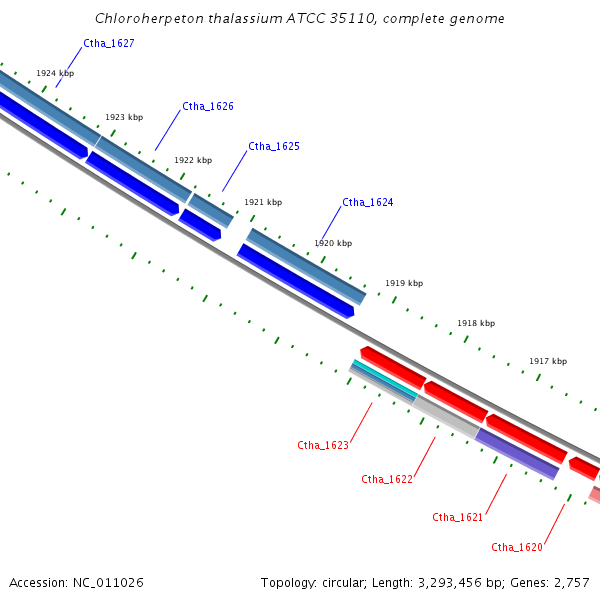 Chloroherpeton thalassium ATCC 35110, complete genome

Ctha_1627
1924 kbp
Ctha_1626
1923 kbp
Ctha_1625
1922 kbp
1921 kbp
Ctha_1624
1920 kbp
1919 kbp
1918 kbp
1917 kbp
Ctha_1623
Ctha_1622
Ctha_1621
Ctha_1620

Accession: NC_011026

Topology: circular; Length: 3,293,456 bp; Genes: 2,757